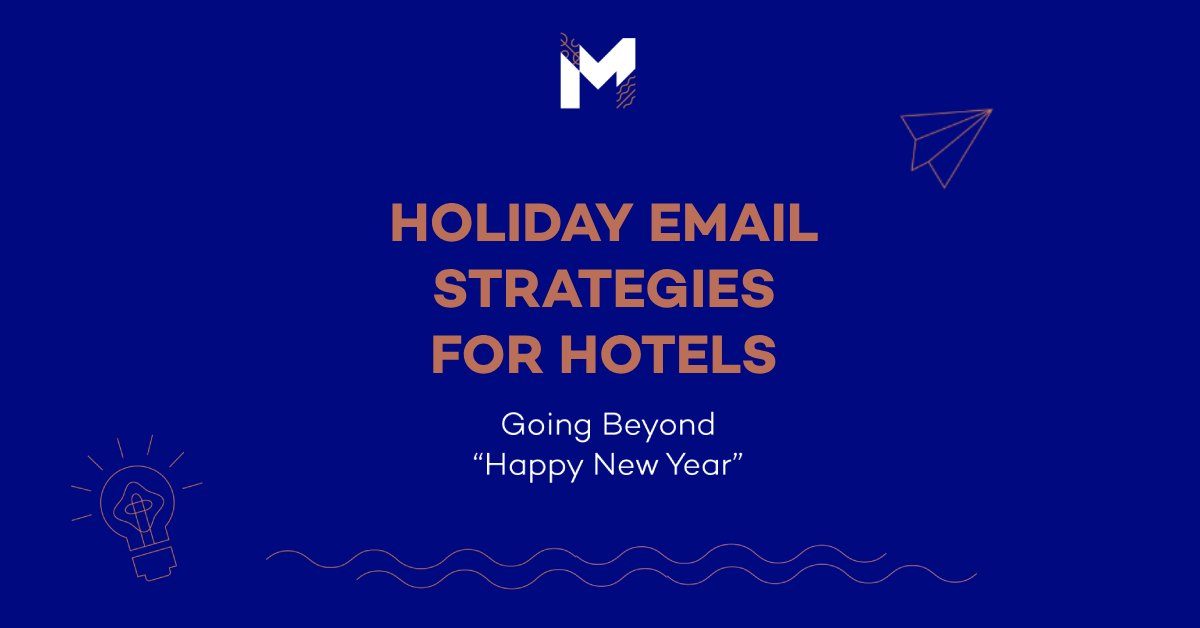 M

HOLIDAY EMAIL STRATEGIES FOR HOTELS

Going Beyond “Happy New Year”